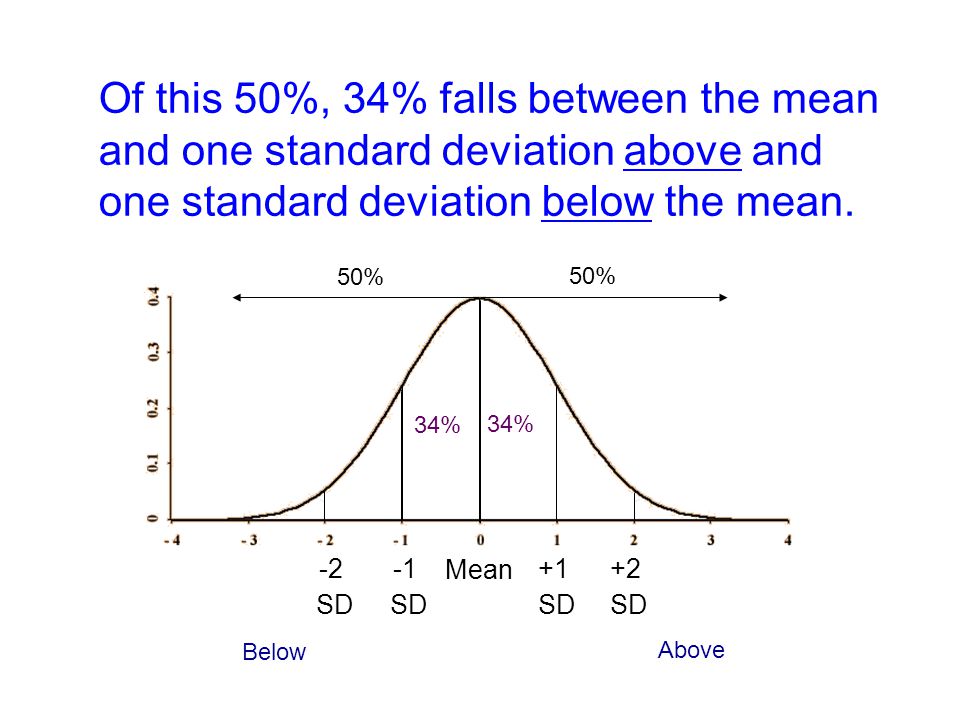 Of this 50%, 34% falls between the mean and one standard deviation above and one standard deviation below the mean.

50%

50%

0.4

0.3

0.2

0.1

0

34%

34%

-4

-3

-2

-1

0

1

2

3

4

-2 SD

-1 SD

Mean

+1 SD

+2 SD

Below

Above